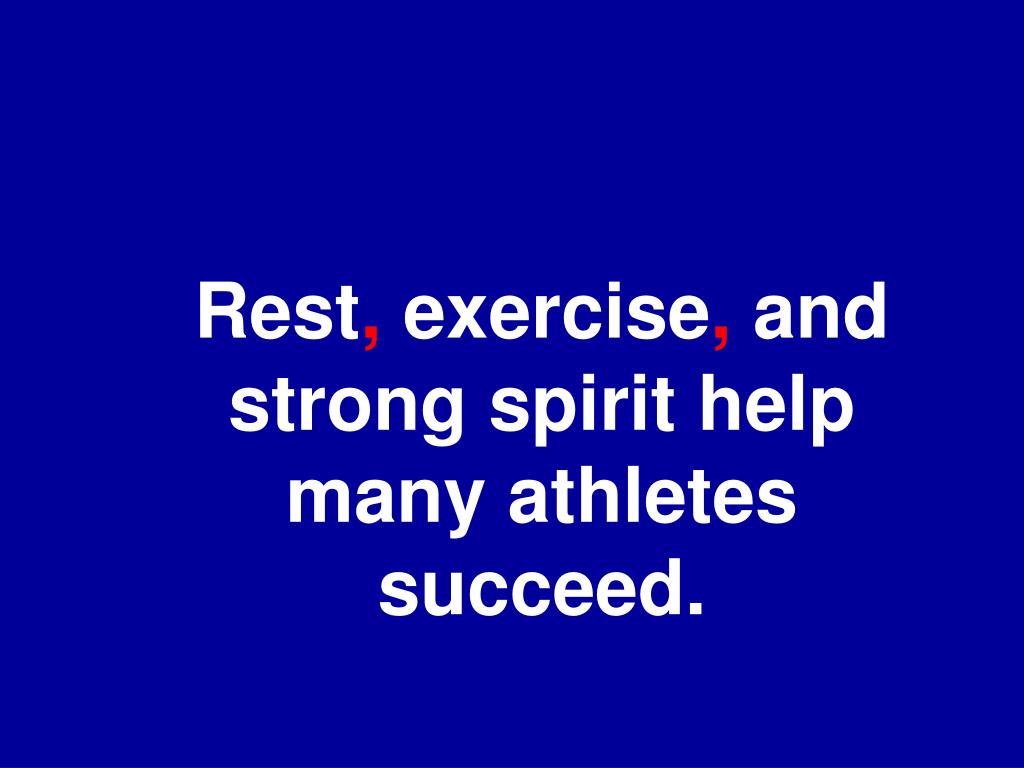 Rest, exercise, and strong spirit help many athletes succeed.